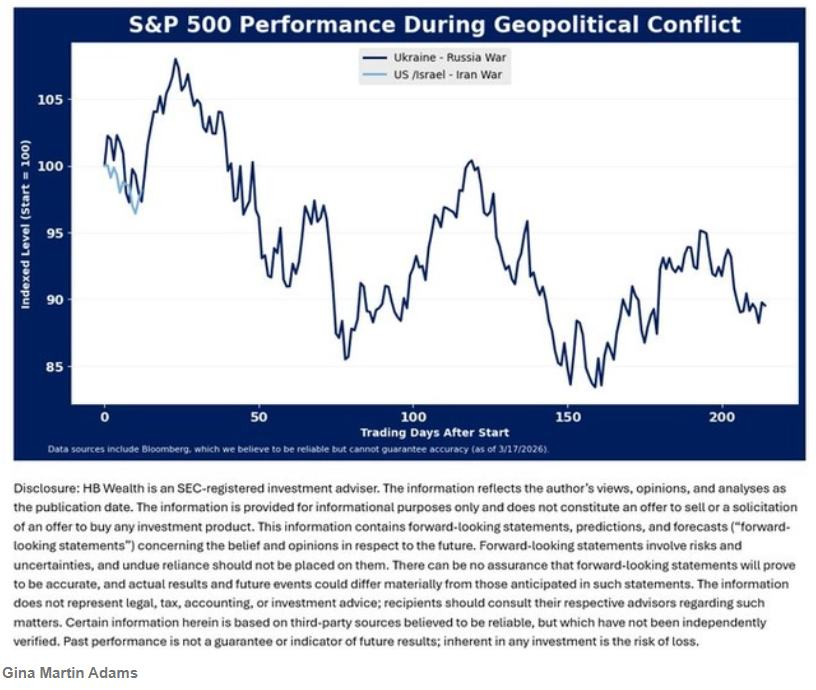 S&P 500 Performance During Geopolitical Conflict

Ukraine - Russia War
US /Israel - Iran War

Indexed Level (Start = 100)

105
100
95
90
85

0
50
100
150
200

Trading Days After Start

Data sources include Bloomberg, which we believe to be reliable but cannot guarantee accuracy (as of 3/17/2026).

Disclosure: HB Wealth is an SEC-registered investment adviser. The information reflects the author's views, opinions, and analyses as the publication date. The information is provided for informational purposes only and does not constitute an offer to sell or a solicitation of an offer to buy any investment product. This information contains forward-looking statements, predictions, and forecasts ("forward-looking statements") concerning the belief and opinions in respect to the future. Forward-looking statements involve risks and uncertainties, and undue reliance should not be placed on them. There can be no assurance that forward-looking statements will prove to be accurate, and actual results and future events could differ materially from those anticipated in such statements. The information does not represent legal, tax, accounting, or investment advice; recipients should consult their respective advisors regarding such matters. Certain information herein is based on third-party sources believed to be reliable, but which have not been independently verified. Past performance is not a guarantee or indicator of future results; inherent in any investment is the risk of loss.

Gina Martin Adams